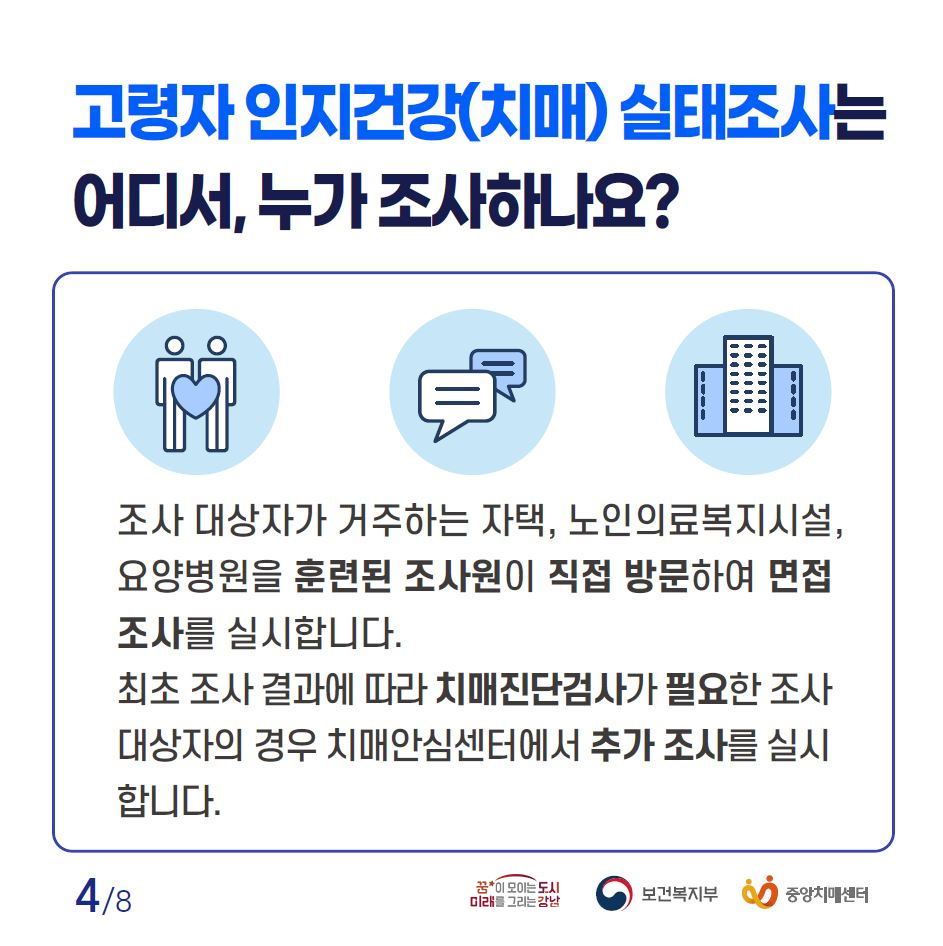 고령자 인지건강(치매) 실태조사는 어디서, 누가 조사하나요?

조사 대상자가 거주하는 자택, 노인의료복지시설, 요양병원을 훈련된 조사원이 직접 방문하여 면접 조사를 실시합니다.
최초 조사 결과에 따라 치매진단검사가 필요한 조사 대상자의 경우 치매안심센터에서 추가 조사를 실시합니다.

4/8

꿈이 모이는 도시 미래를 그리는 강남

보건복지부

중앙치매센터